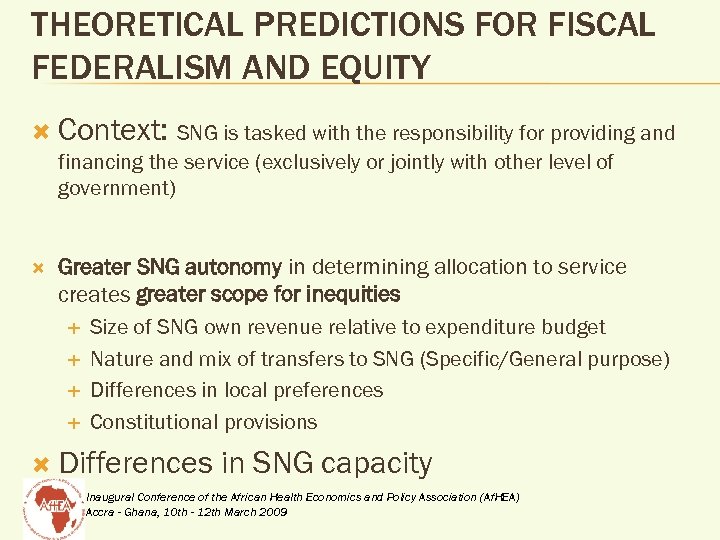 THEORETICAL PREDICTIONS FOR FISCAL FEDERALISM AND EQUITY

Context: SNG is tasked with the responsibility for providing and financing the service (exclusively or jointly with other level of government)

Greater SNG autonomy in determining allocation to service creates greater scope for inequities

+ Size of SNG own revenue relative to expenditure budget
+ Nature and mix of transfers to SNG (Specific/General purpose)
+ Differences in local preferences
+ Constitutional provisions

Differences in SNG capacity

AfHEA

Inaugural Conference of the African Health Economics and Policy Association (AfHEA)
Accra - Ghana, 10th - 12th March 2009